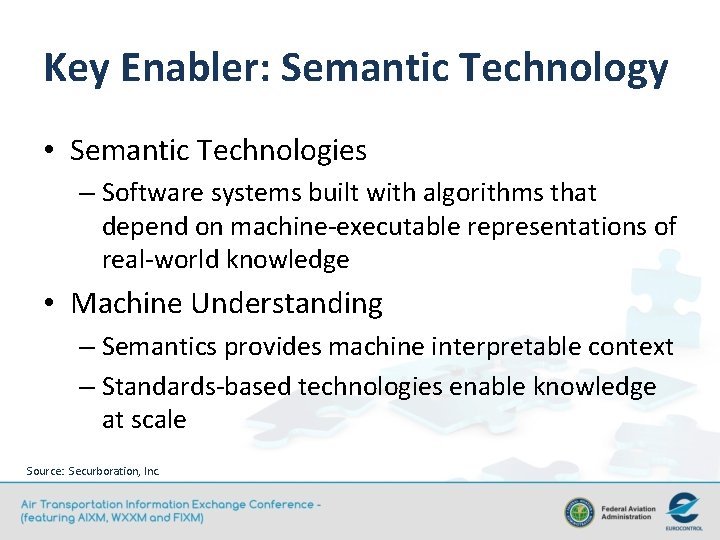 Key Enabler: Semantic Technology

• Semantic Technologies
– Software systems built with algorithms that depend on machine-executable representations of real-world knowledge

• Machine Understanding
– Semantics provides machine interpretable context
– Standards-based technologies enable knowledge at scale

Source: Securboration, Inc

Air Transportation Information Exchange Conference - (featuring AIXM, WXXM and FIXM)

Federal Aviation Administration

EUROCONTROL